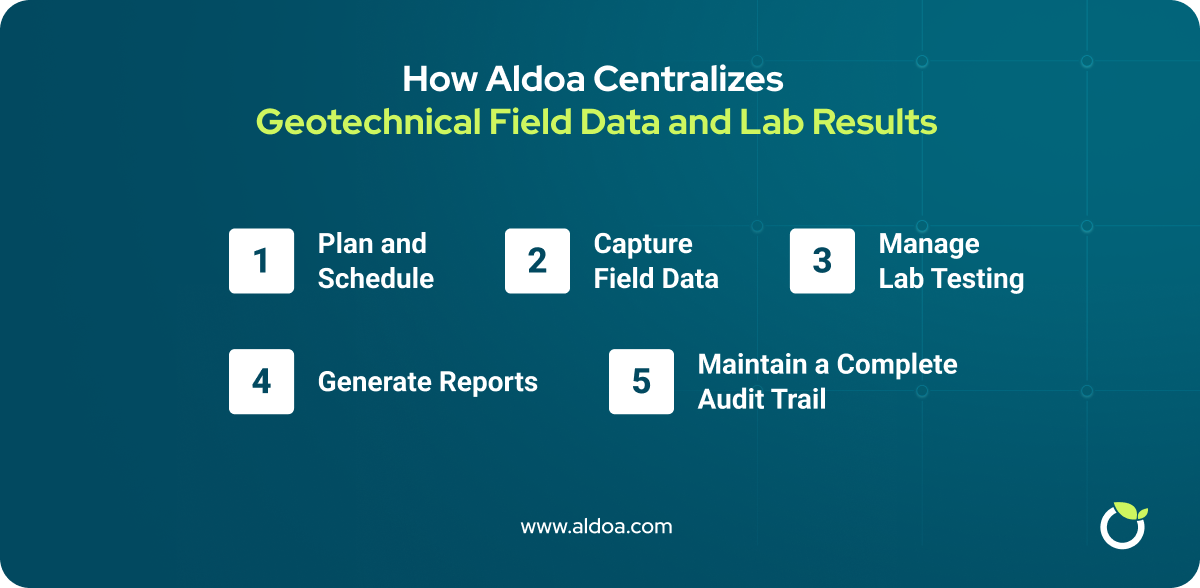 How Aldoa Centralizes
Geotechnical Field Data and Lab Results

1 Plan and Schedule

2 Capture Field Data

3 Manage Lab Testing

4 Generate Reports

5 Maintain a Complete Audit Trail

www.aldoa.com